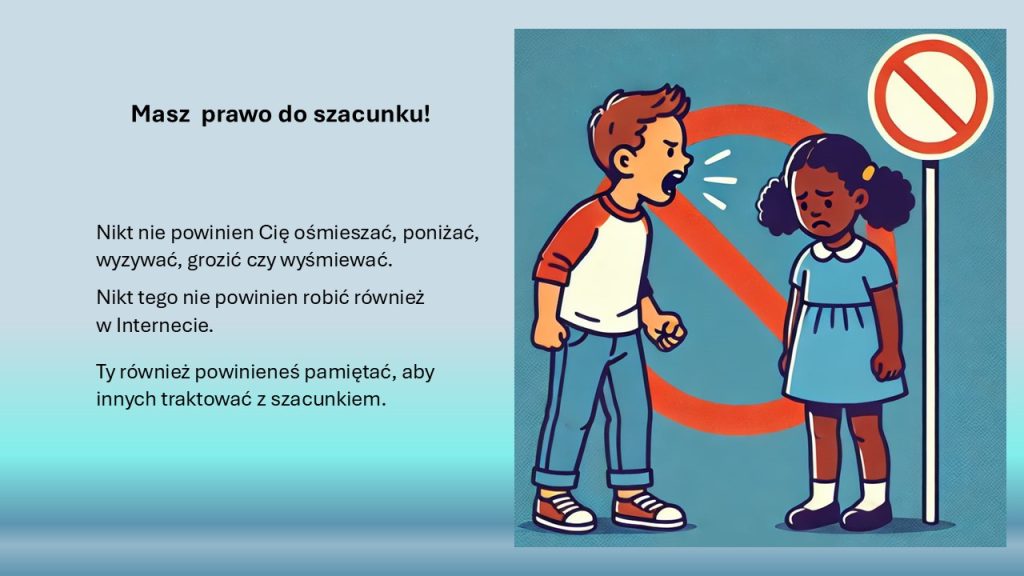 Masz  prawo do szacunku!

Nikt nie powinien Cię ośmieszać, poniżać, wyzywać, grozić czy wyśmiewać.

Nikt tego nie powinien robić również w Internecie.

Ty również powinieneś pamiętać, aby innych traktować z szacunkiem.